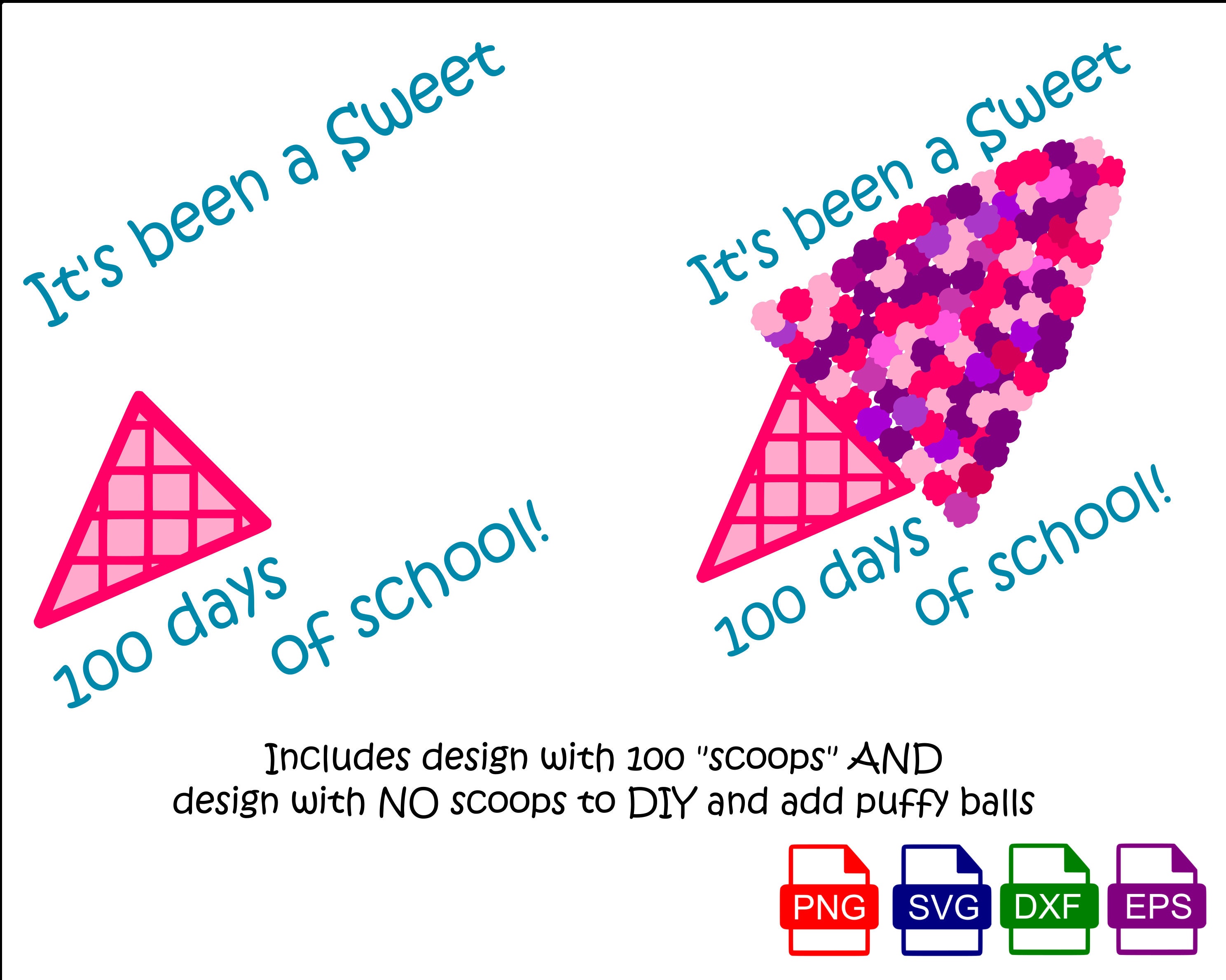 It's been a Sweet

100 days

of school!

It's been a Sweet

100 days

of school!

Includes design with 100 "scoops" AND design with NO scoops to DIY and add puffy balls

PNG

SVG

DXF

EPS